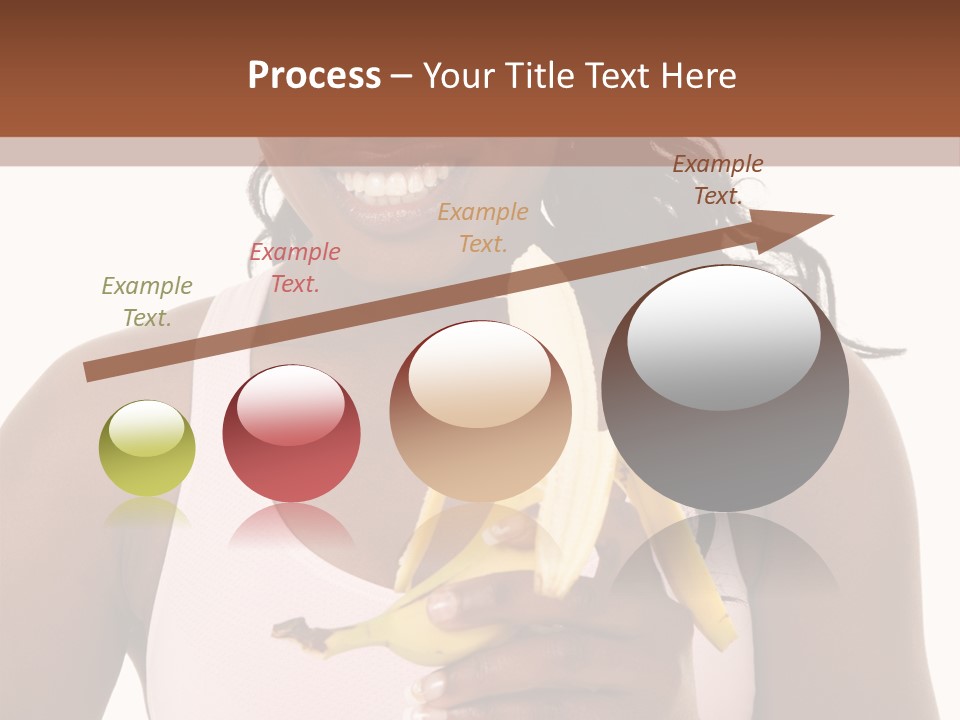 Process – Your Title Text Here

Example Text.

Example Text.

Example Text.

Example Text.